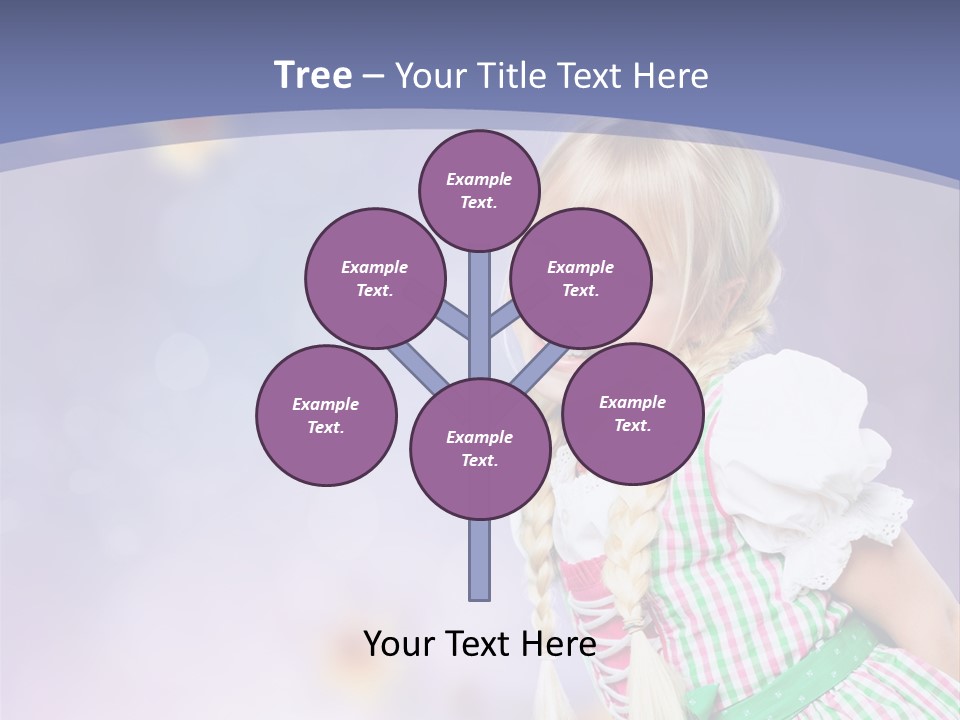 Tree – Your Title Text Here

Example Text.

Example Text.

Example Text.

Example Text.

Example Text.

Example Text.

Your Text Here